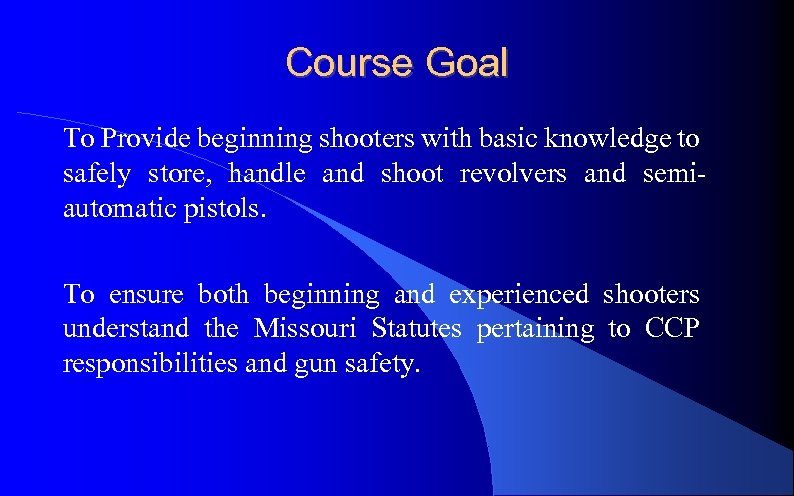 Course Goal

To Provide beginning shooters with basic knowledge to safely store, handle and shoot revolvers and semi-automatic pistols.

To ensure both beginning and experienced shooters understand the Missouri Statutes pertaining to CCP responsibilities and gun safety.